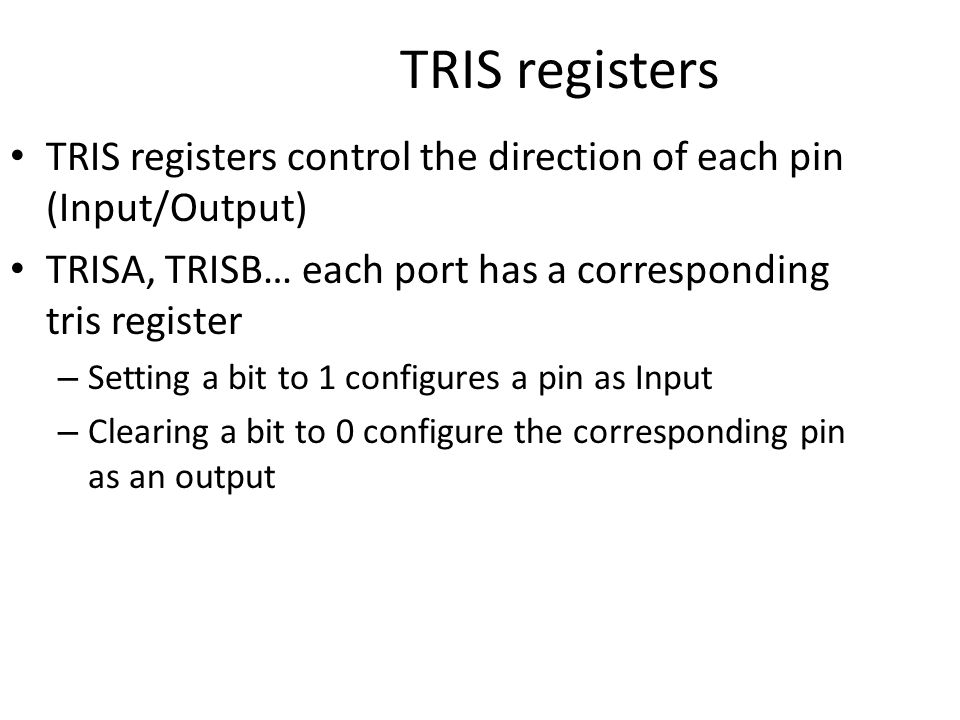 TRIS registers

• TRIS registers control the direction of each pin (Input/Output)

• TRISA, TRISB… each port has a corresponding tris register

– Setting a bit to 1 configures a pin as Input

– Clearing a bit to 0 configure the corresponding pin as an output